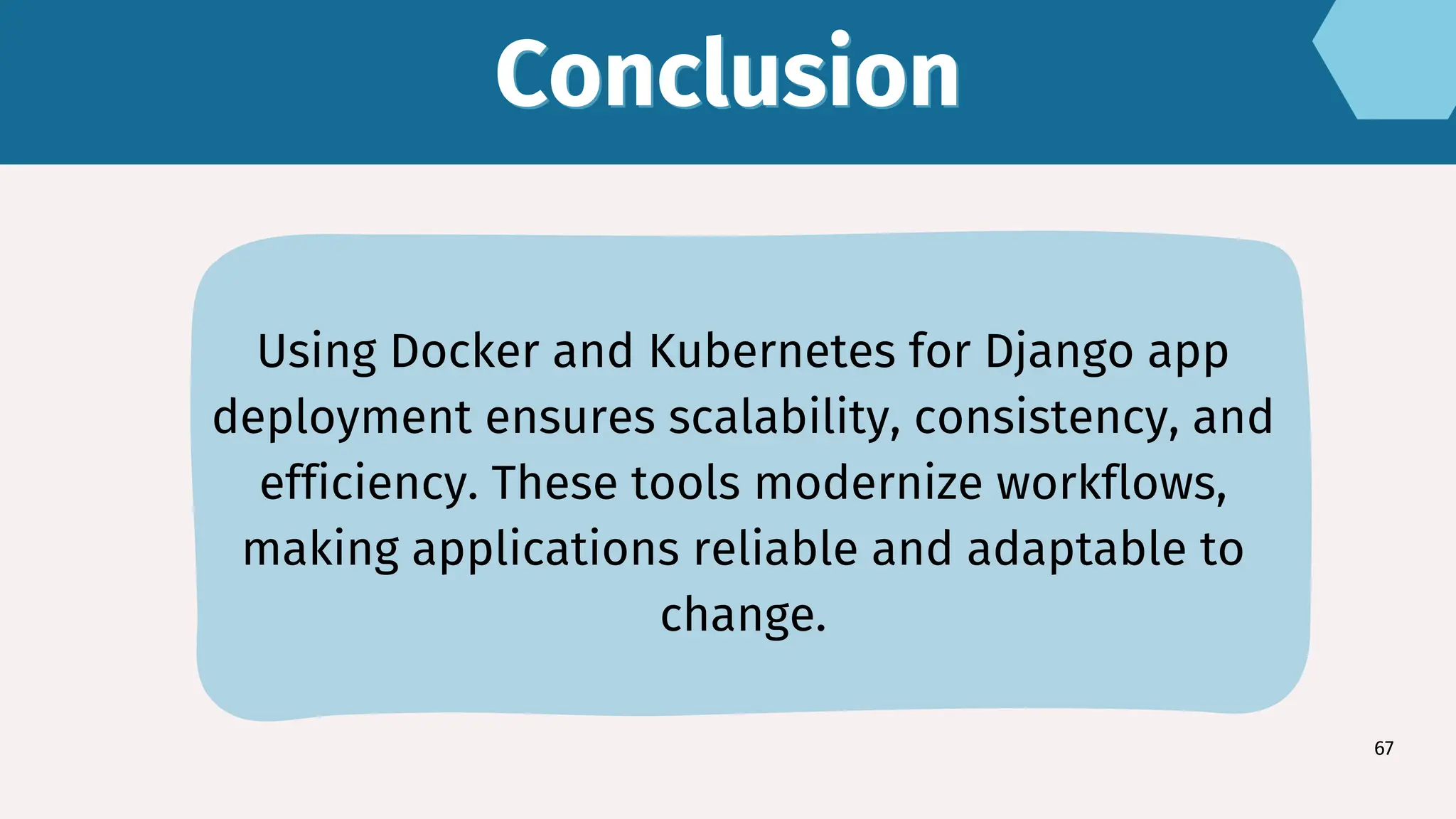 Conclusion

Using Docker and Kubernetes for Django app deployment ensures scalability, consistency, and efficiency. These tools modernize workflows, making applications reliable and adaptable to change.

67